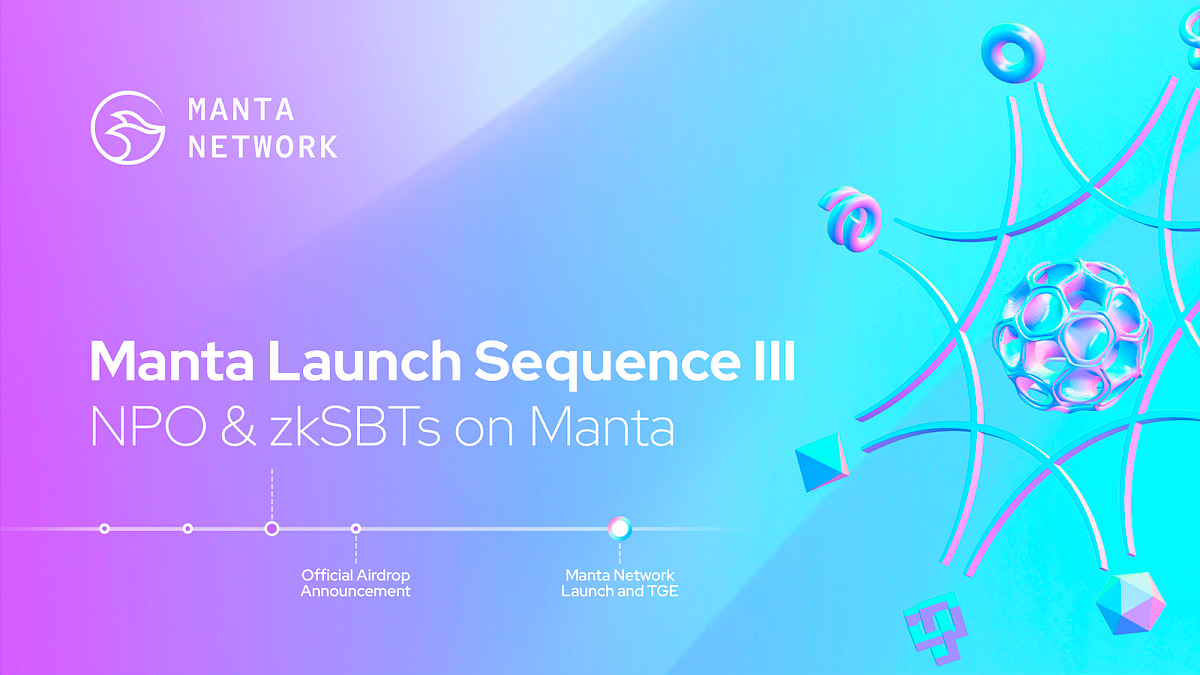 MANTA NETWORK

Manta Launch Sequence III
NPO & zkSBTs on Manta

Official Airdrop Announcement

Manta Network Launch and TGE